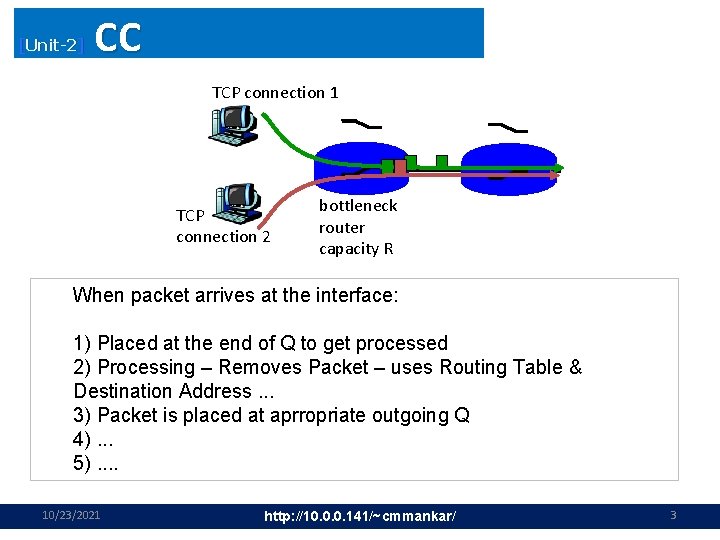 [Unit-2] CC

TCP connection 1

TCP connection 2

bottleneck router capacity R

When packet arrives at the interface:

1) Placed at the end of Q to get processed
2) Processing – Removes Packet – uses Routing Table & Destination Address ...
3) Packet is placed at aprropriate outgoing Q
4) ...
5) ....

10/23/2021

http://10.0.0.141/~cmmankar/

3